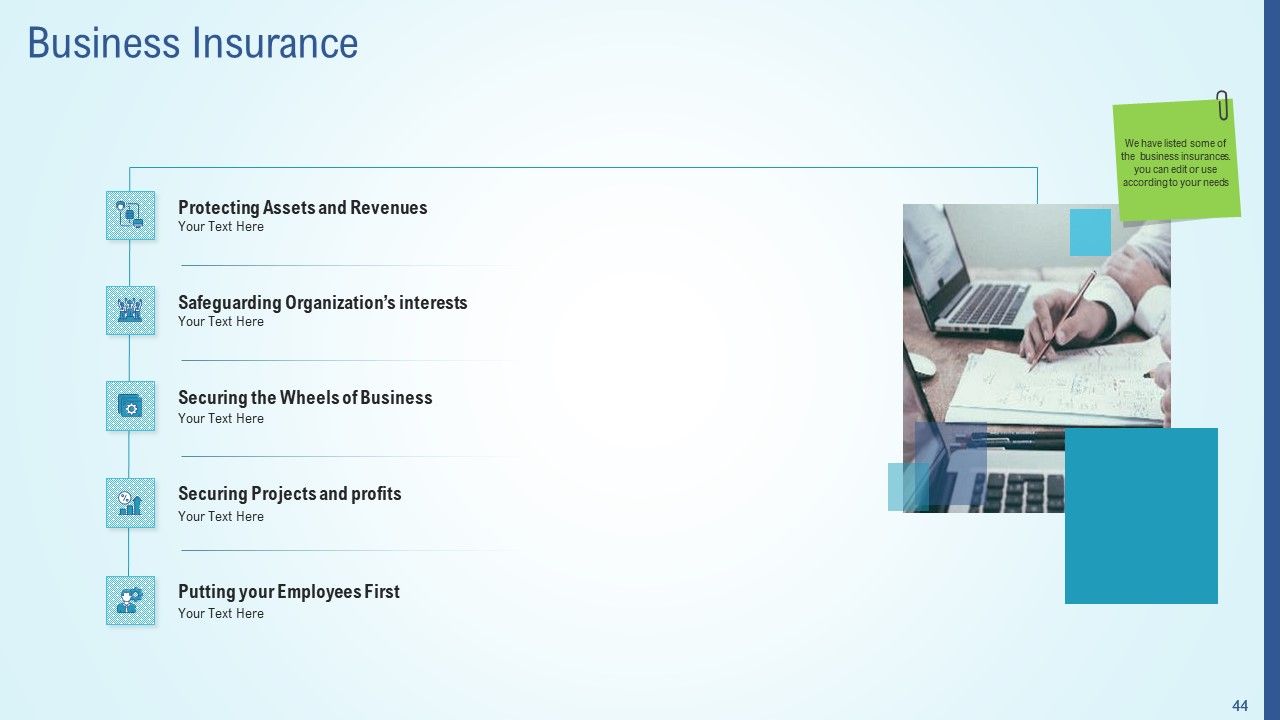 Business Insurance

We have listed some of the business insurances. you can edit or use according to your needs

Protecting Assets and Revenues
Your Text Here

Safeguarding Organization's interests
Your Text Here

Securing the Wheels of Business
Your Text Here

Securing Projects and profits
Your Text Here

Putting your Employees First
Your Text Here

44